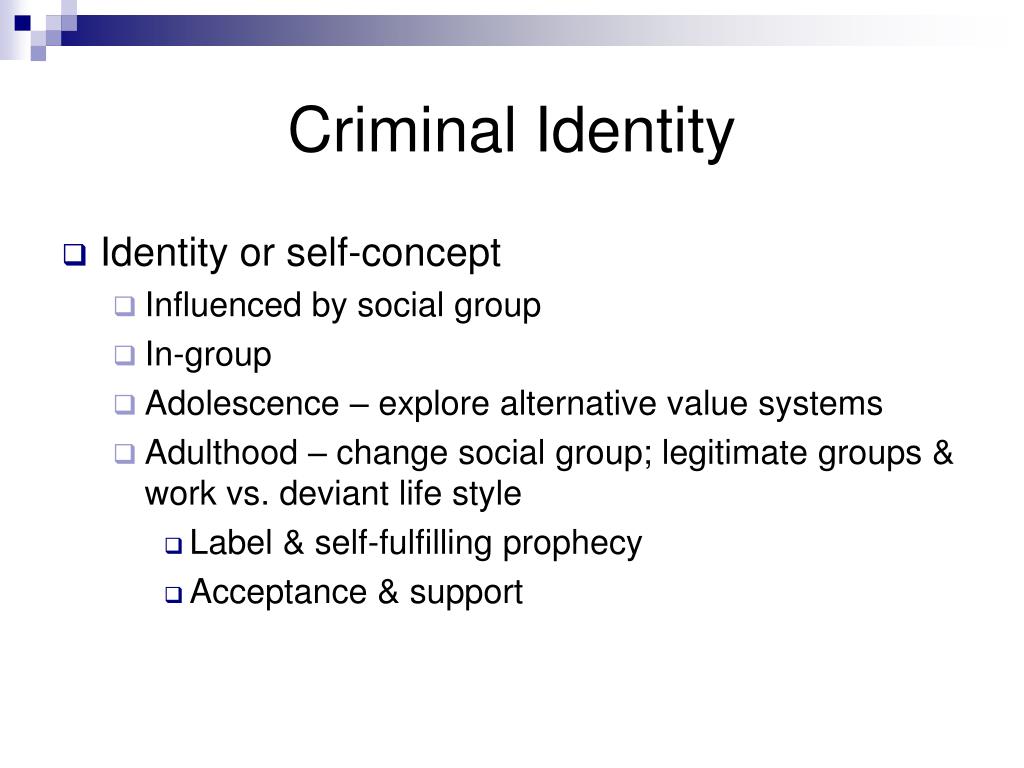 Criminal Identity

Identity or self-concept

Influenced by social group

In-group

Adolescence – explore alternative value systems

Adulthood – change social group; legitimate groups & work vs. deviant life style

Label & self-fulfilling prophecy

Acceptance & support